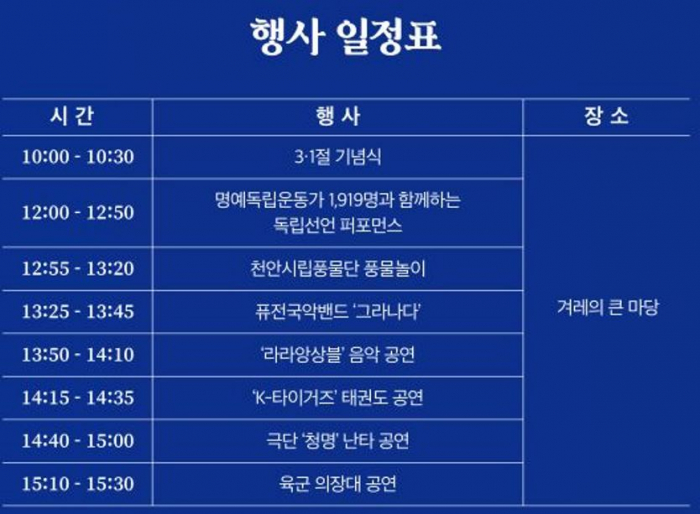 행사 일정표

| 시 간 | 행 사 | 장 소 |
|---|---|---|
| 10:00 - 10:30 | 3·1절 기념식 | 겨레의 큰 마당 |
| 12:00 - 12:50 | 명예독립운동가 1,919명과 함께하는 독립선언 퍼포먼스 | |
| 12:55 - 13:20 | 천안시립풍물단 풍물놀이 | |
| 13:25 - 13:45 | 퓨전국악밴드 '그라나다' | |
| 13:50 - 14:10 | '라라앙상블' 음악 공연 | |
| 14:15 - 14:35 | 'K-타이거즈' 태권도 공연 | |
| 14:40 - 15:00 | 극단 '청명' 난타 공연 | |
| 15:10 - 15:30 | 육군 의장대 공연 | |